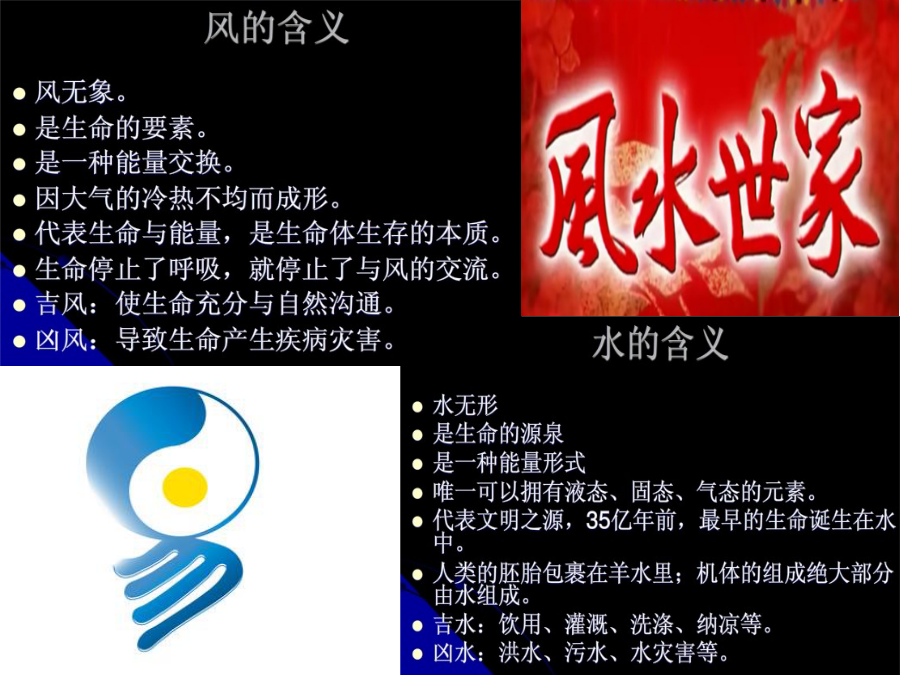 风的含义

- 风无象。
- 是生命的要素。
- 是一种能量交换。
- 因大气的冷热不均而成形。
- 代表生命与能量，是生命体生存的本质。
- 生命停止了呼吸，就停止了与风的交流。
- 吉风：使生命充分与自然沟通。
- 凶风：导致生命产生疾病灾害。

風水世家

水的含义

- 水无形
- 是生命的源泉
- 是一种能量形式
- 唯一可以拥有液态、固态、气态的元素。
- 代表文明之源，35亿年前，最早的生命诞生在水中。
- 人类的胚胎包裹在羊水里；机体的组成绝大部分由水组成。
- 吉水：饮用、灌溉、洗涤、纳凉等。
- 凶水：洪水、污水、水灾害等。